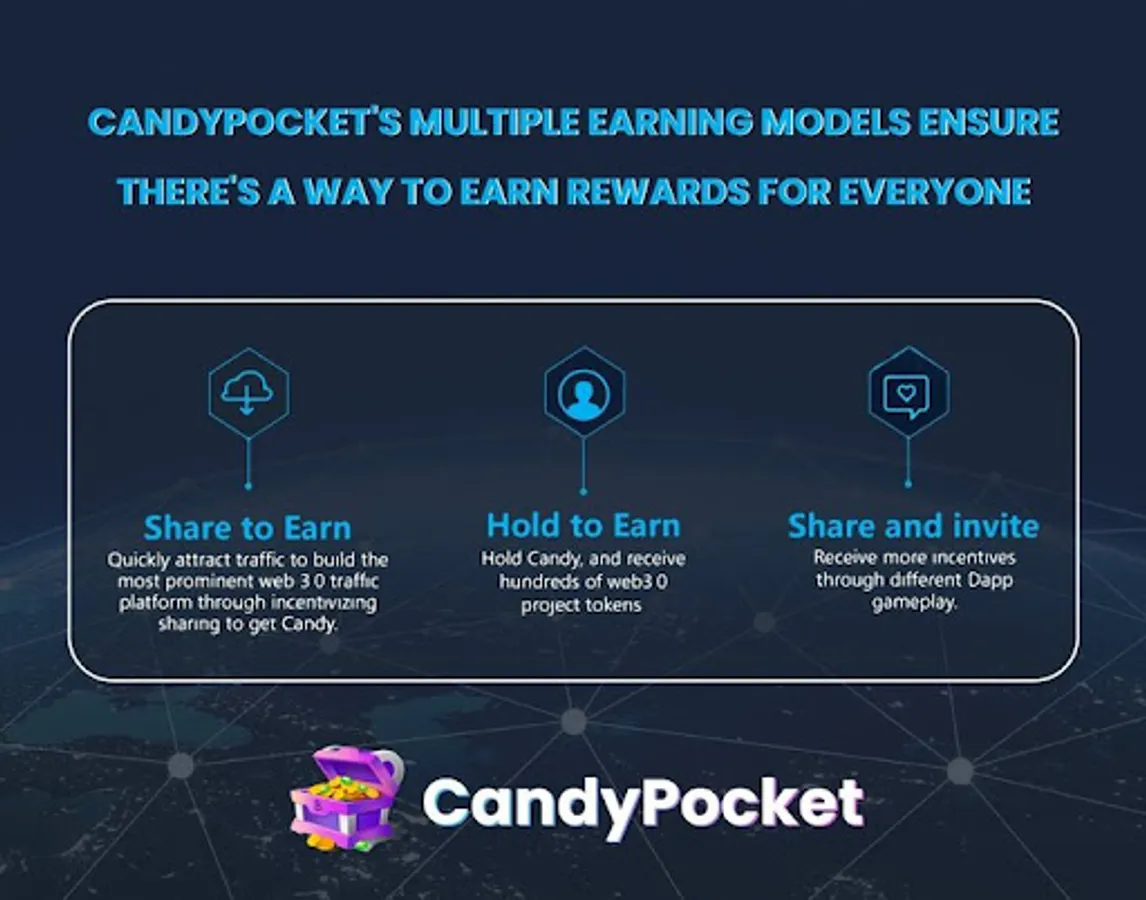 CANDYPOCKET'S MULTIPLE EARNING MODELS ENSURE THERE'S A WAY TO EARN REWARDS FOR EVERYONE

Share to Earn
Quickly attract traffic to build the most prominent web 3 0 traffic platform through incentivizing sharing to get Candy.

Hold to Earn
Hold Candy, and receive hundreds of web3 0 project tokens

Share and invite
Receive more incentives through different Dapp gameplay.

CandyPocket